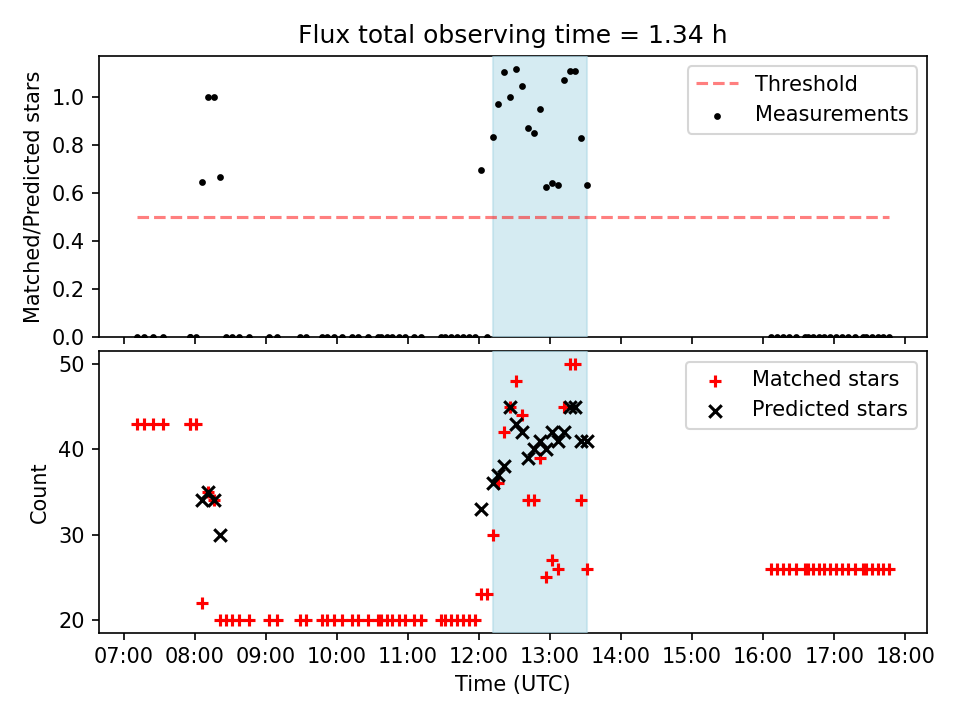 Flux total observing time = 1.34 h

Matched/Predicted stars

1.0
0.8
0.6
0.4
0.2
0.0

Threshold
Measurements

Count

50
40
30
20

Matched stars
Predicted stars

07:00 08:00 09:00 10:00 11:00 12:00 13:00 14:00 15:00 16:00 17:00 18:00

Time (UTC)